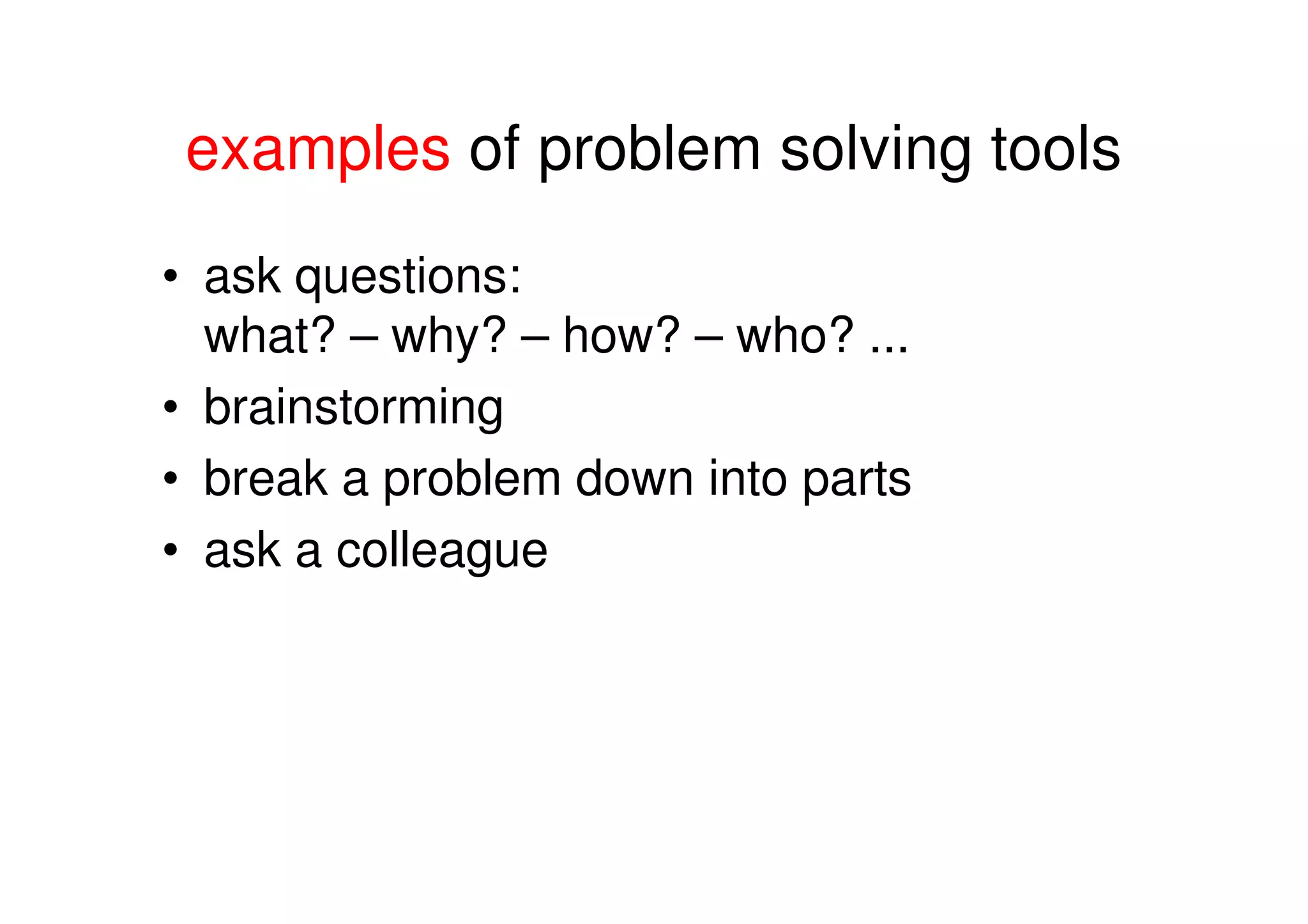 examples of problem solving tools

• ask questions:
what? – why? – how? – who? ...
• brainstorming
• break a problem down into parts
• ask a colleague